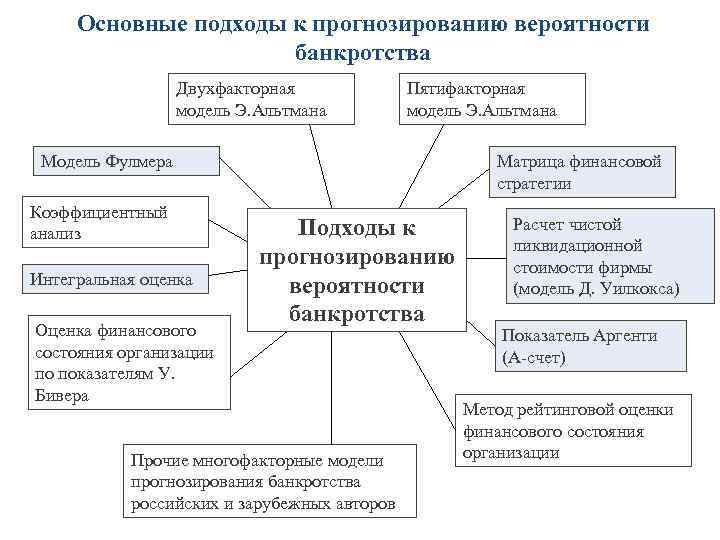 Основные подходы к прогнозированию вероятности банкротства

Двухфакторная модель Э.Альтмана

Пятифакторная модель Э.Альтмана

Модель Фулмера

Матрица финансовой стратегии

Коэффициентный анализ

Подходы к прогнозированию вероятности банкротства

Расчет чистой ликвидационной стоимости фирмы (модель Д. Уилкокса)

Интегральная оценка

Оценка финансового состояния организации по показателям У. Бивера

Показатель Аргенти (А-счет)

Метод рейтинговой оценки финансового состояния организации

Прочие многофакторные модели прогнозирования банкротства российских и зарубежных авторов